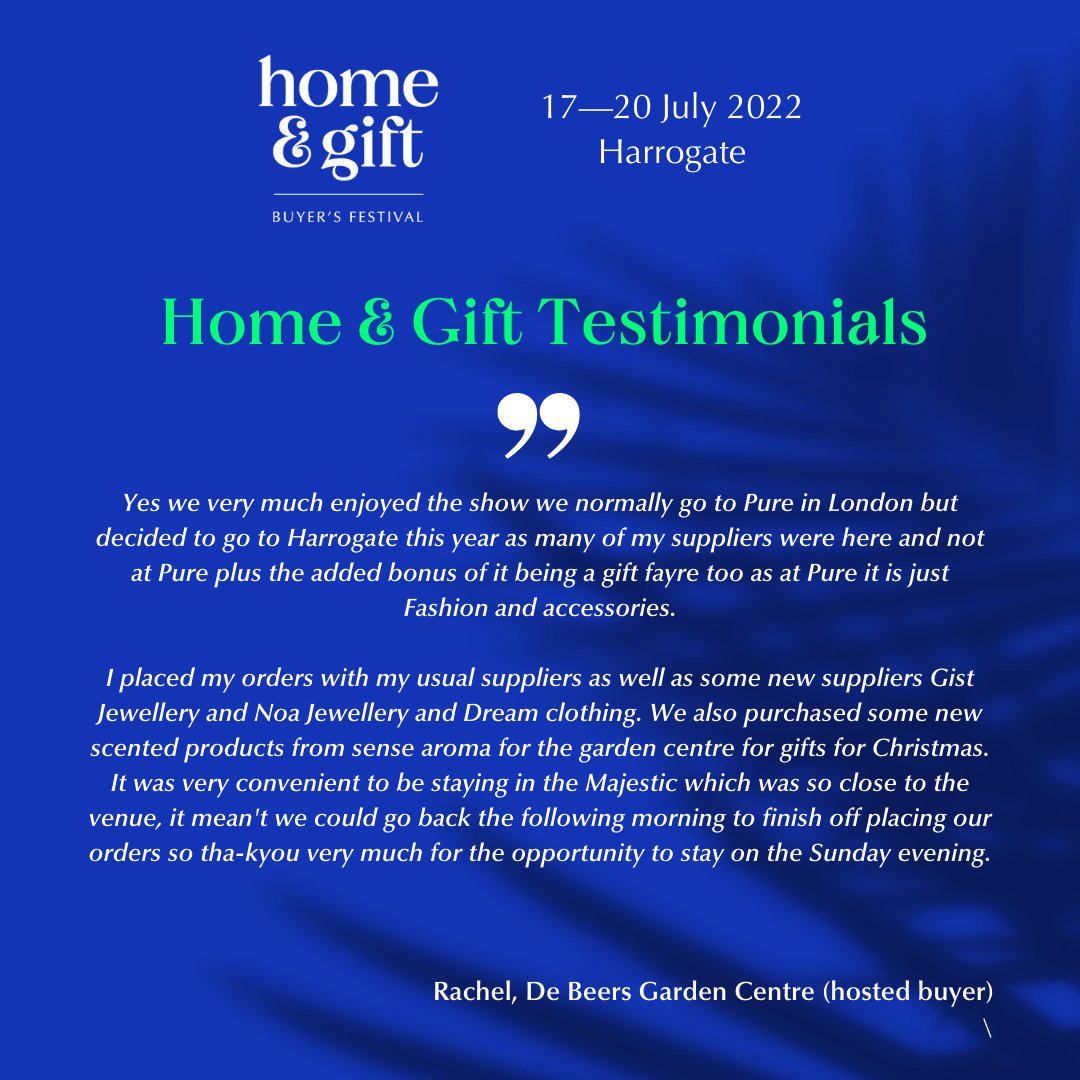 home & gift
BUYER'S FESTIVAL

17—20 July 2022
Harrogate

Home & Gift Testimonials

”

Yes we very much enjoyed the show we normally go to Pure in London but decided to go to Harrogate this year as many of my suppliers were here and not at Pure plus the added bonus of it being a gift fayre too as at Pure it is just Fashion and accessories.

I placed my orders with my usual suppliers as well as some new suppliers Gist Jewellery and Noa Jewellery and Dream clothing. We also purchased some new scented products from sense aroma for the garden centre for gifts for Christmas. It was very convenient to be staying in the Majestic which was so close to the venue, it mean't we could go back the following morning to finish off placing our orders so tha-kyou very much for the opportunity to stay on the Sunday evening.

Rachel, De Beers Garden Centre (hosted buyer)
\